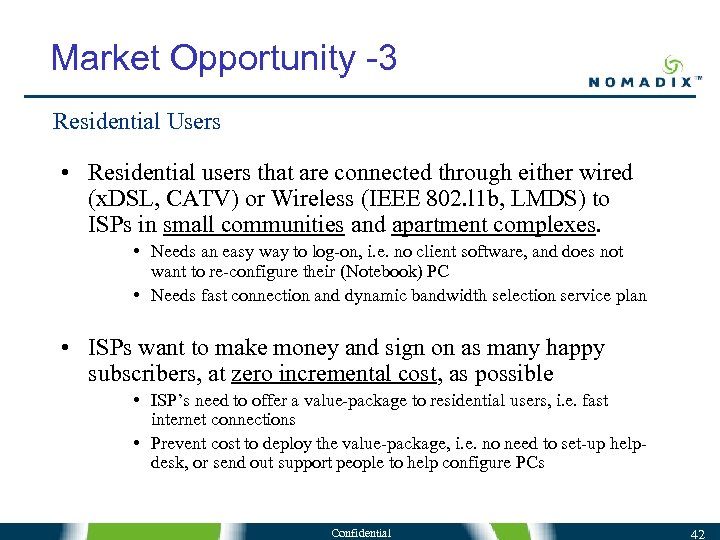 Market Opportunity -3

NOMADIX™

Residential Users

• Residential users that are connected through either wired (xDSL, CATV) or Wireless (IEEE 802.11b, LMDS) to ISPs in small communities and apartment complexes.

• Needs an easy way to log-on, i.e. no client software, and does not want to re-configure their (Notebook) PC

• Needs fast connection and dynamic bandwidth selection service plan

• ISPs want to make money and sign on as many happy subscribers, at zero incremental cost, as possible

• ISP's need to offer a value-package to residential users, i.e. fast internet connections

• Prevent cost to deploy the value-package, i.e. no need to set-up help-desk, or send out support people to help configure PCs

Confidential

42